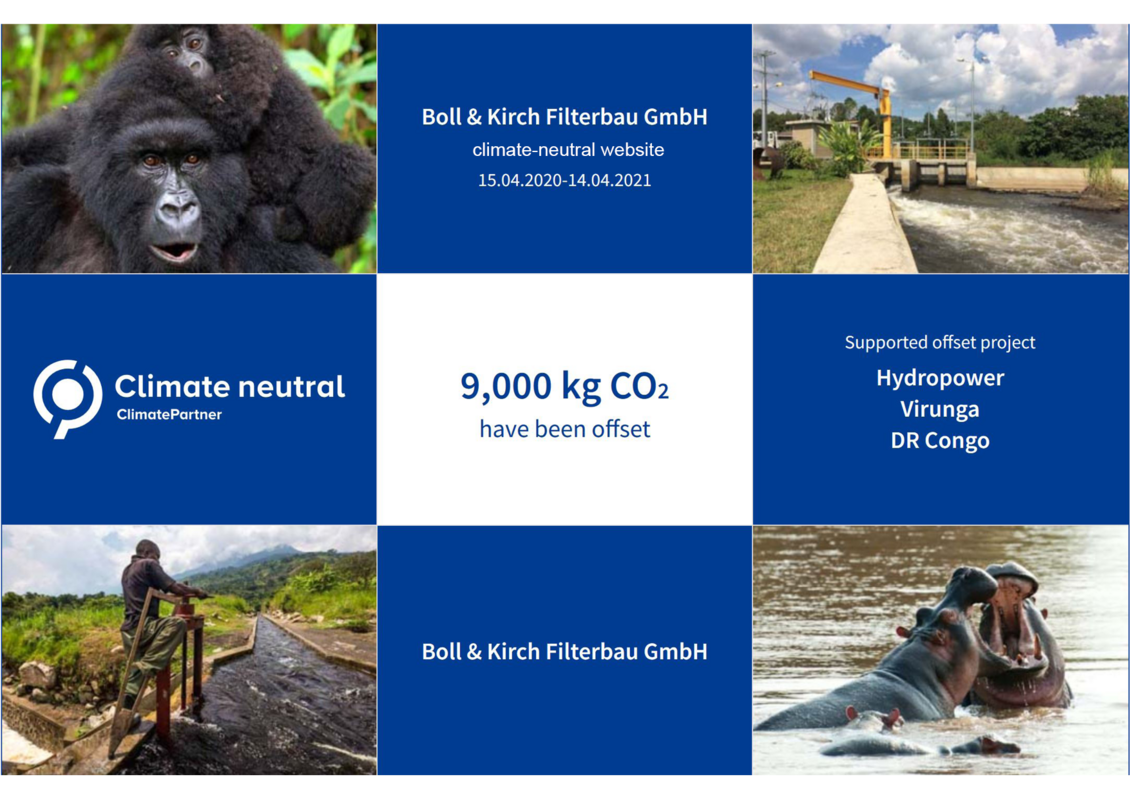 Boll & Kirch Filterbau GmbH
climate-neutral website
15.04.2020-14.04.2021

Climate neutral
ClimatePartner

9,000 kg $CO_2$
have been offset

Supported offset project
Hydropower
Virunga
DR Congo

Boll & Kirch Filterbau GmbH